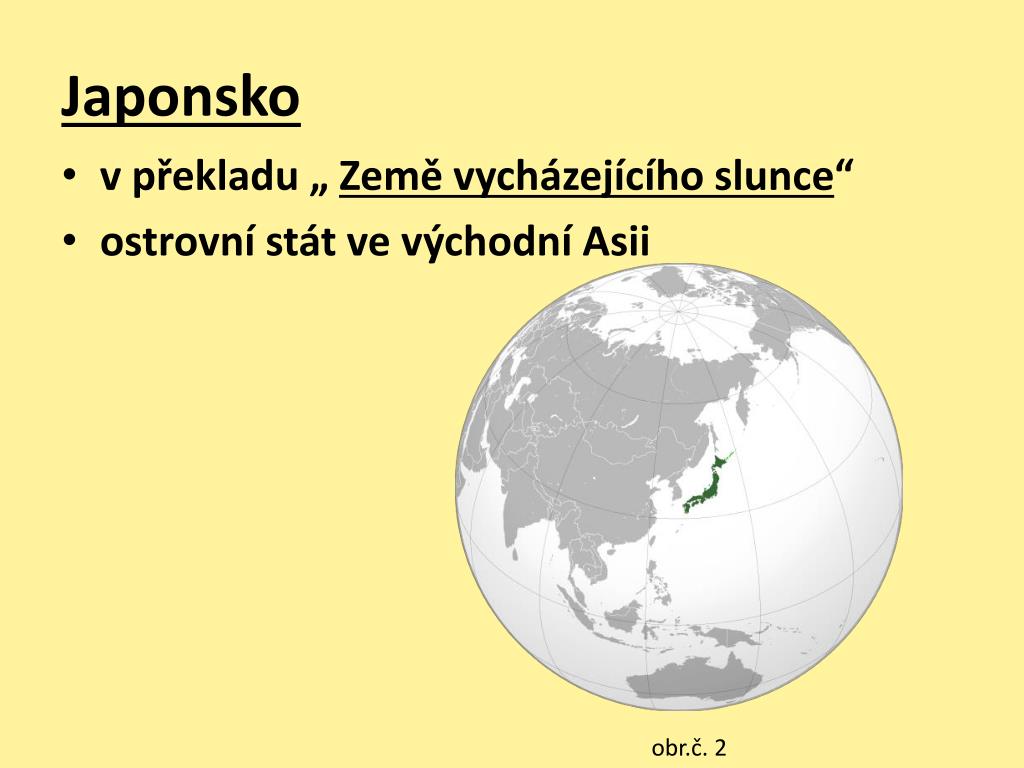 Japonsko

• v překladu „ Země vycházejícího slunce“
• ostrovní stát ve východní Asii

obr.č. 2